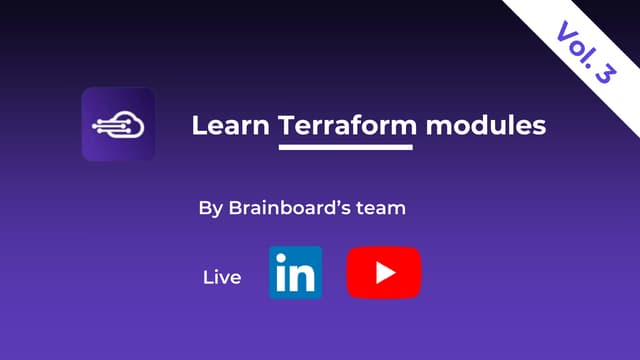 Vol. 3

Learn Terraform modules

By Brainboard's team

Live in